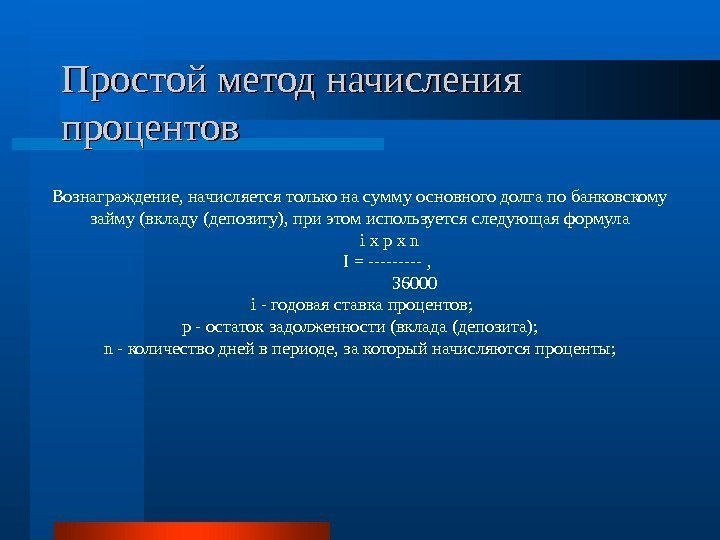 Простой метод начисления процентов

Вознаграждение, начисляется только на сумму основного долга по банковскому займу (вкладу (депозиту), при этом используется следующая формула

i x p x n
I = --------- ,
36000

i - годовая ставка процентов;
p - остаток задолженности (вклада (депозита);
n - количество дней в периоде, за который начисляются проценты;